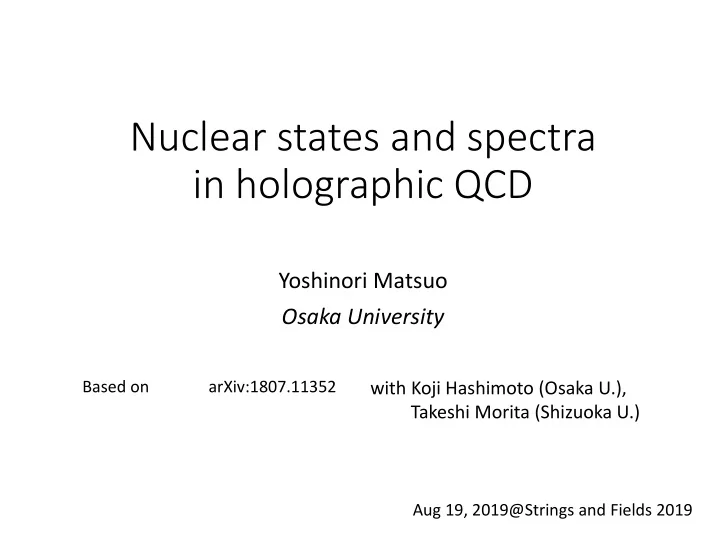 Nuclear states and spectra in holographic QCD

Yoshinori Matsuo

Osaka University

Based on arXiv:1807.11352 with Koji Hashimoto (Osaka U.), Takeshi Morita (Shizuoka U.)

Aug 19, 2019@Strings and Fields 2019